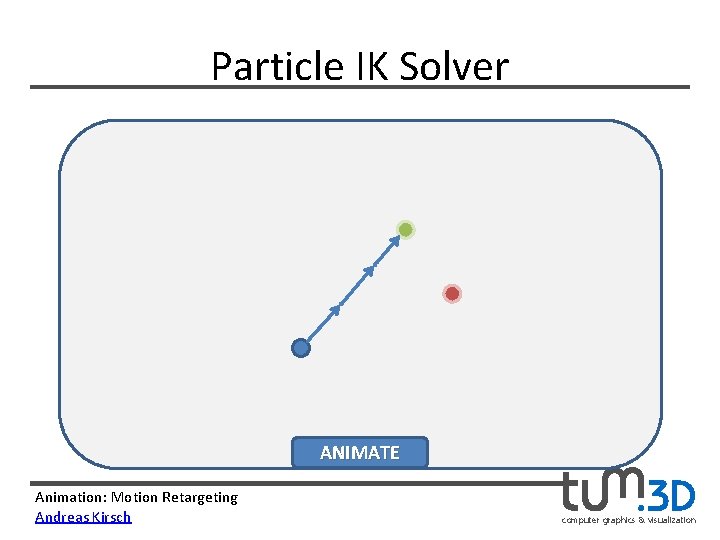 Particle IK Solver

ANIMATE

Animation: Motion Retargeting
Andreas Kirsch

tum.3D
computer graphics & visualization